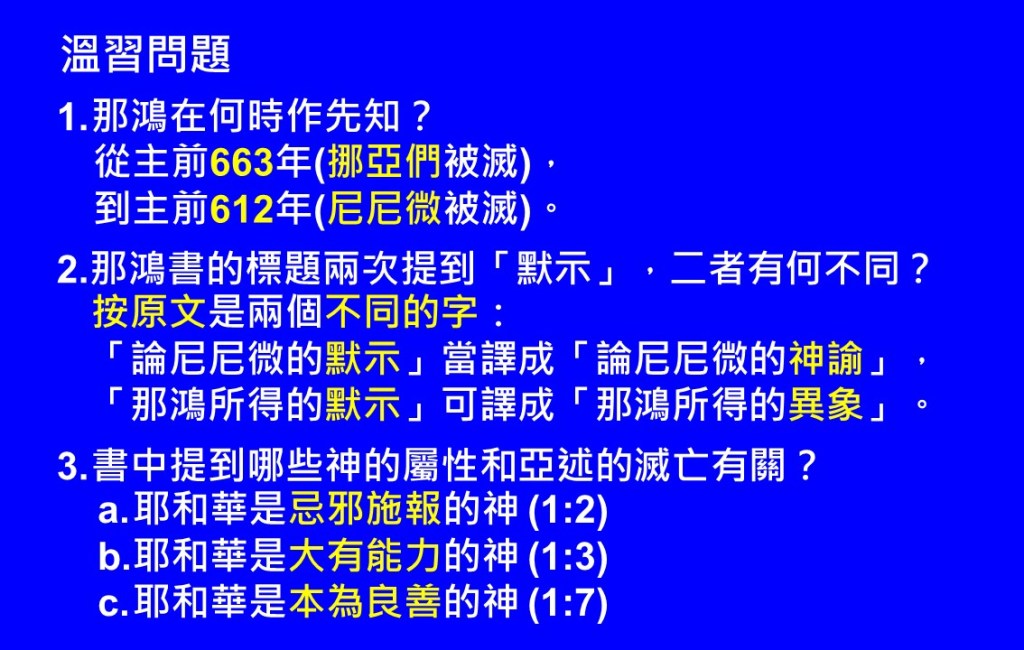 溫習問題

1.那鴻在何時作先知？
從主前663年(挪亞們被滅)，
到主前612年(尼尼微被滅)。

2.那鴻書的標題兩次提到「默示」，二者有何不同？
按原文是兩個不同的字：
「論尼尼微的默示」當譯成「論尼尼微的神諭」，
「那鴻所得的默示」可譯成「那鴻所得的異象」。

3.書中提到哪些神的屬性和亞述的滅亡有關？
a.耶和華是忌邪施報的神 (1:2)
b.耶和華是大有能力的神 (1:3)
c.耶和華是本為良善的神 (1:7)